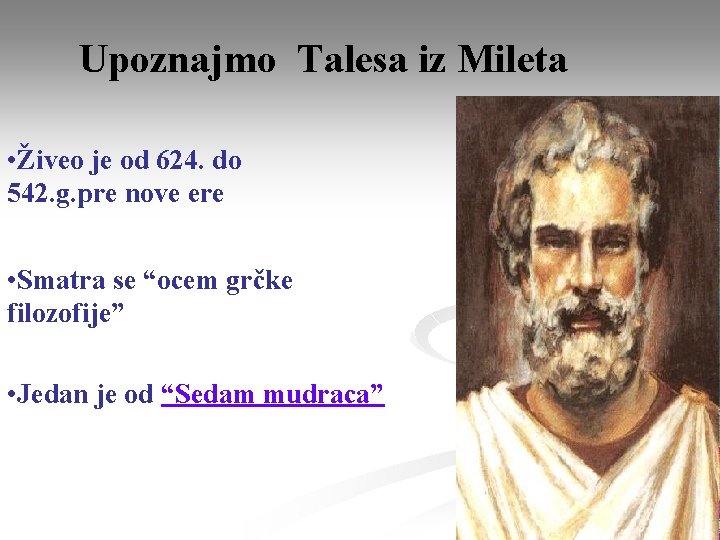 Upoznajmo  Talesa iz Mileta

•Živeo je od 624. do 542.g.pre nove ere

•Smatra se “ocem grčke filozofije”

•Jedan je od “Sedam mudraca”